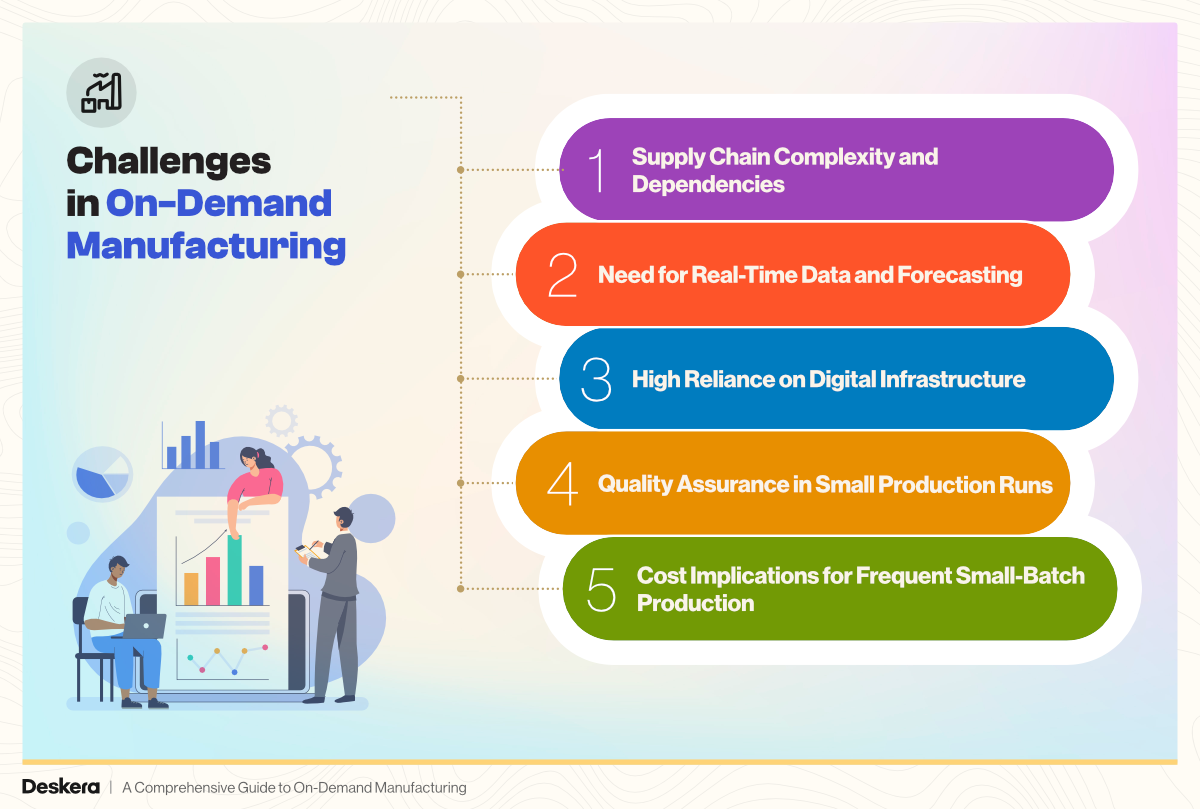 Challenges in On-Demand Manufacturing

1 Supply Chain Complexity and Dependencies

2 Need for Real-Time Data and Forecasting

3 High Reliance on Digital Infrastructure

4 Quality Assurance in Small Production Runs

5 Cost Implications for Frequent Small-Batch Production

Deskera | A Comprehensive Guide to On-Demand Manufacturing